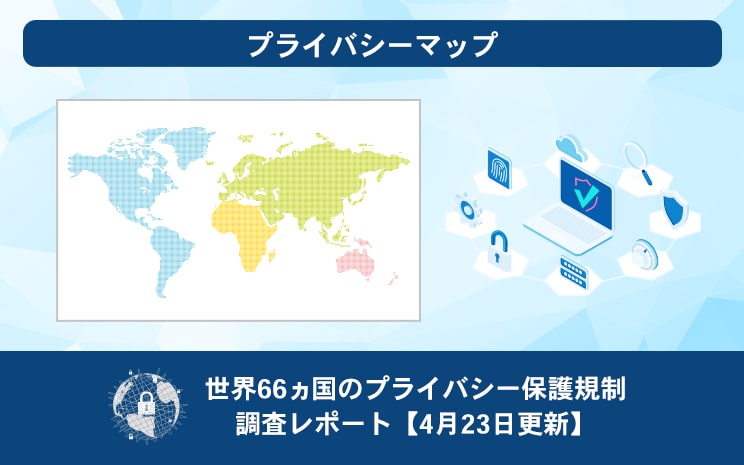 プライバシーマップ

世界66ヵ国のプライバシー保護規制
調査レポート【4月23日更新】